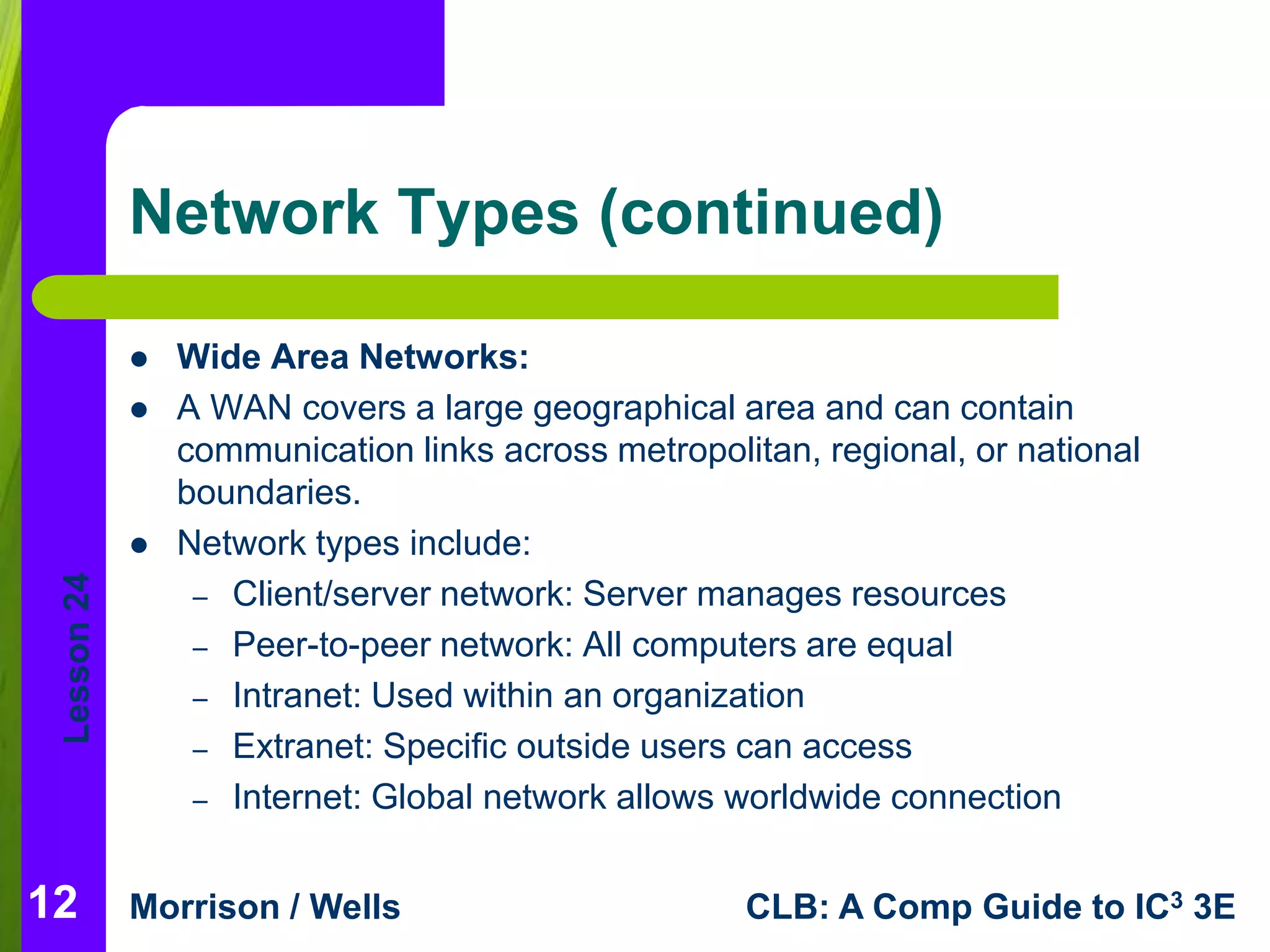 Network Types (continued)

- Wide Area Networks:
- A WAN covers a large geographical area and can contain communication links across metropolitan, regional, or national boundaries.
- Network types include:
  – Client/server network: Server manages resources
  – Peer-to-peer network: All computers are equal
  – Intranet: Used within an organization
  – Extranet: Specific outside users can access
  – Internet: Global network allows worldwide connection

Lesson 24

12 Morrison / Wells CLB: A Comp Guide to IC$^3$ 3E